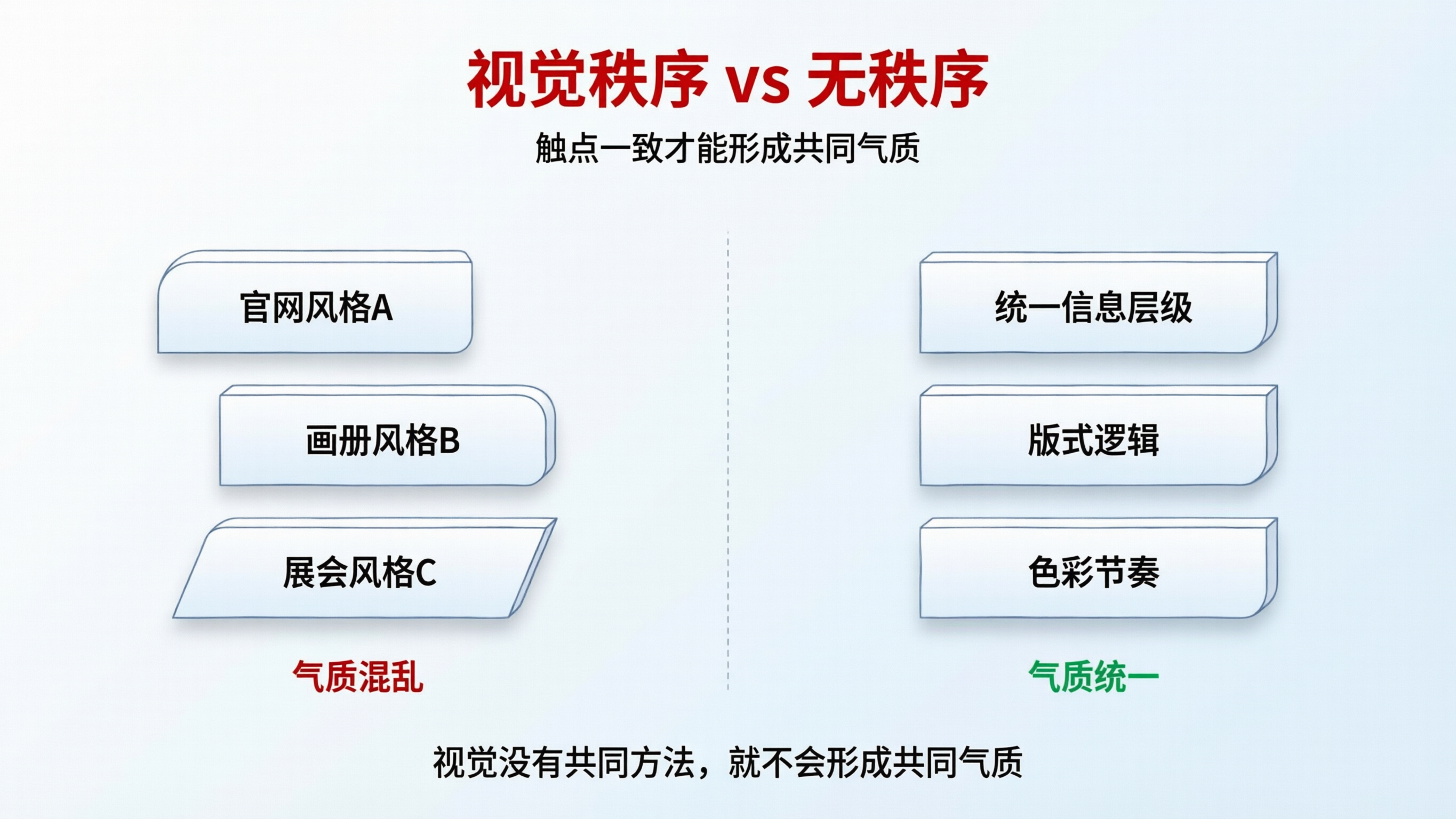 视觉秩序 vs 无秩序

触点一致才能形成共同气质

官网风格A

画册风格B

展会风格C

气质混乱

统一信息层级

版式逻辑

色彩节奏

气质统一

视觉没有共同方法，就不会形成共同气质